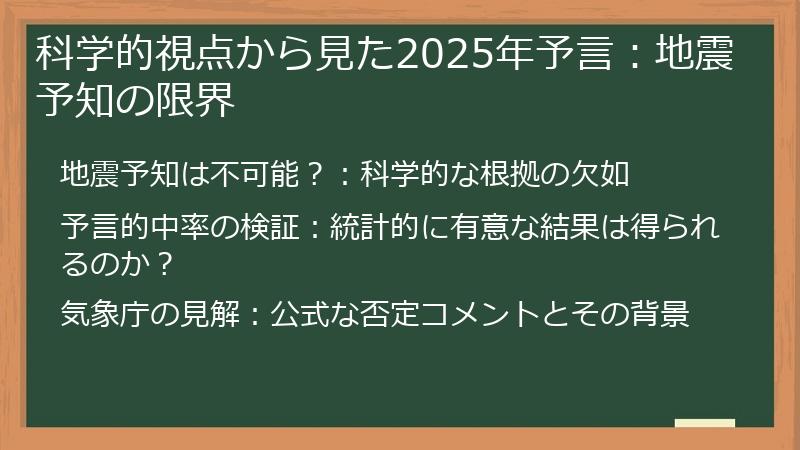 科学的視点から見た2025年予言：地震予知の限界

地震予知は不可能？：科学的な根拠の欠如

予言的中率の検証：統計的に有意な結果は得られるのか？

気象庁の見解：公式な否定コメントとその背景